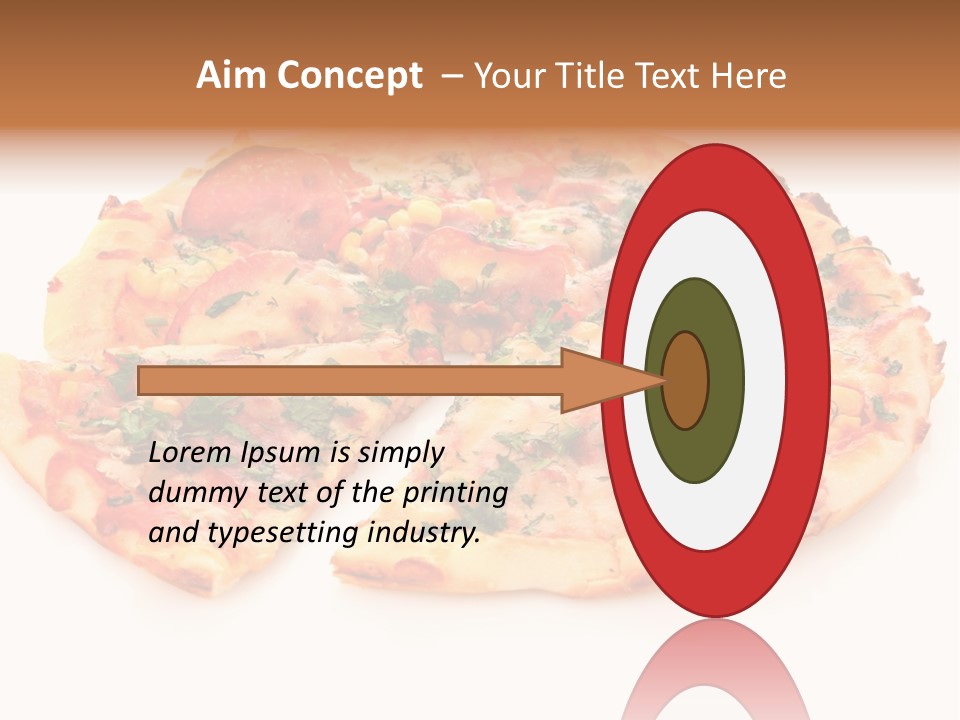 Aim Concept – Your Title Text Here

Lorem Ipsum is simply dummy text of the printing and typesetting industry.